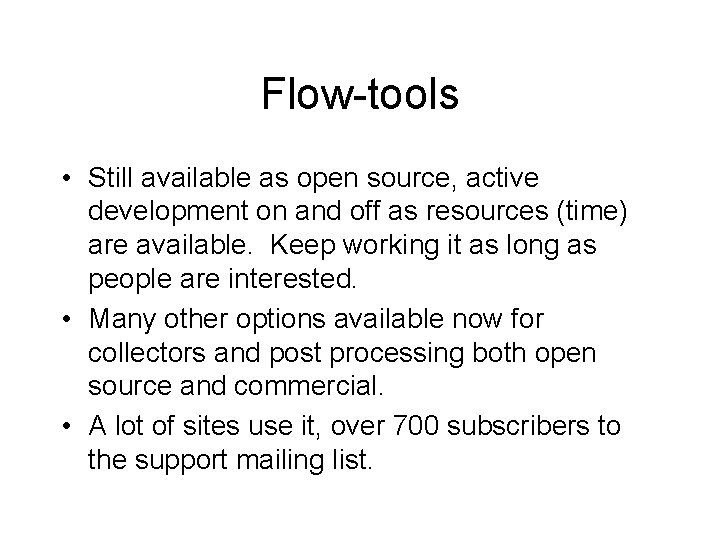 Flow-tools

• Still available as open source, active development on and off as resources (time) are available. Keep working it as long as people are interested.

• Many other options available now for collectors and post processing both open source and commercial.

• A lot of sites use it, over 700 subscribers to the support mailing list.